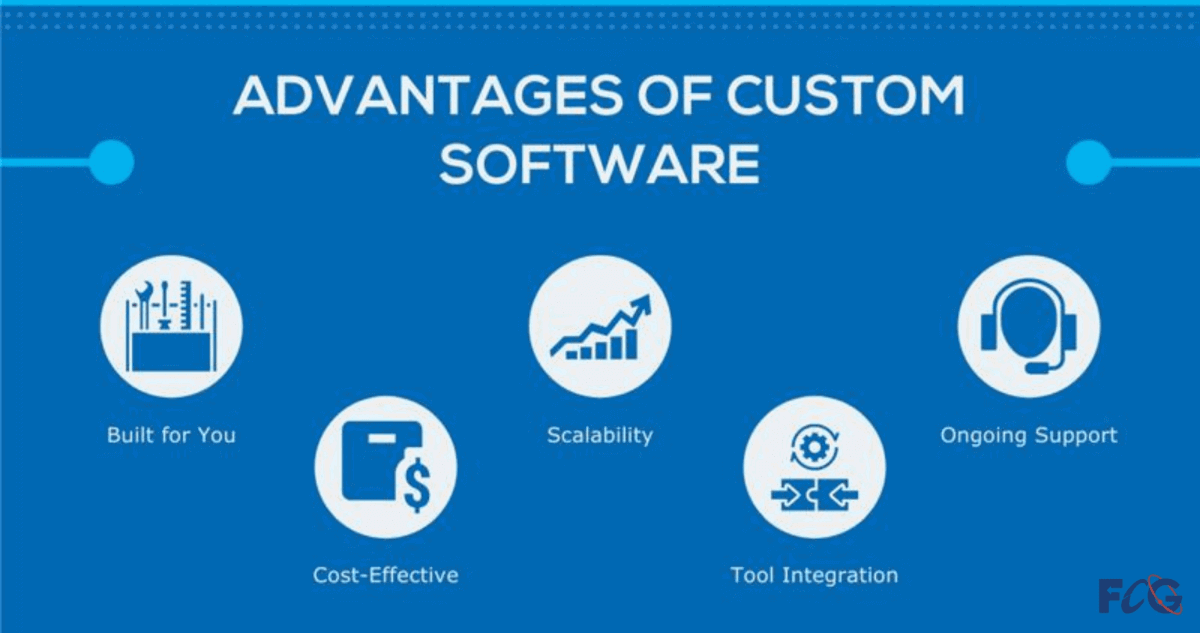 ADVANTAGES OF CUSTOM SOFTWARE

Built for You

Cost-Effective

Scalability

Tool Integration

Ongoing Support

FCG